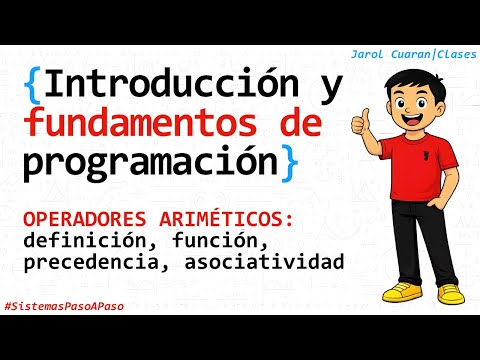 Jarol Cuaran|Clases

{Introducción y fundamentos de programación}

OPERADORES ARIMÉTICOS: definición, función, precedencia, asociatividad

#SistemasPasoAPaso